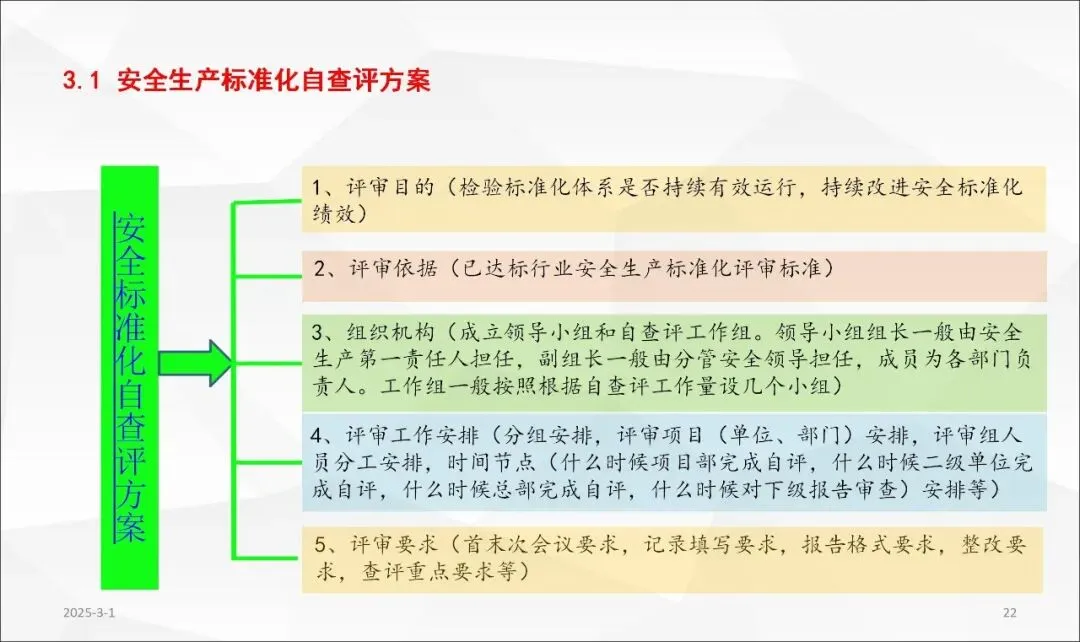 3.1 安全生产标准化自查评方案

安全标准化自查评方案

1、评审目的（检验标准化体系是否持续有效运行，持续改进安全标准化绩效）

2、评审依据（已达标行业安全生产标准化评审标准）

3、组织机构（成立领导小组和自查评工作组。领导小组组长一般由安全生产第一责任人担任，副组长一般由分管安全领导担任，成员为各部门负责人。工作组一般按照根据自查评工作量设几个小组）

4、评审工作安排（分组安排，评审项目（单位、部门）安排，评审组人员分工安排，时间节点（什么时候项目部完成自评，什么时候二级单位完成自评，什么时候总部完成自评，什么时候对下级报告审查）安排等）

5、评审要求（首末次会议要求，记录填写要求，报告格式要求，整改要求，查评重点要求等）

2025-3-1

22